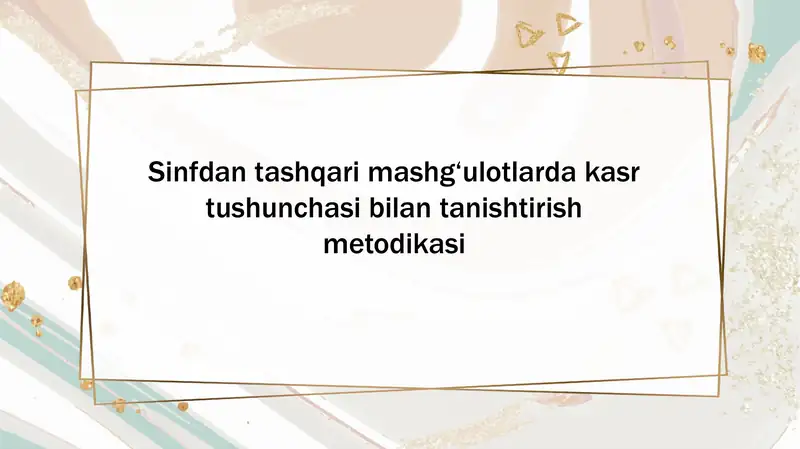 Sinfdan tashqari mashg‘ulotlarda kasr tushunchasi bilan tanishtirish metodikasi